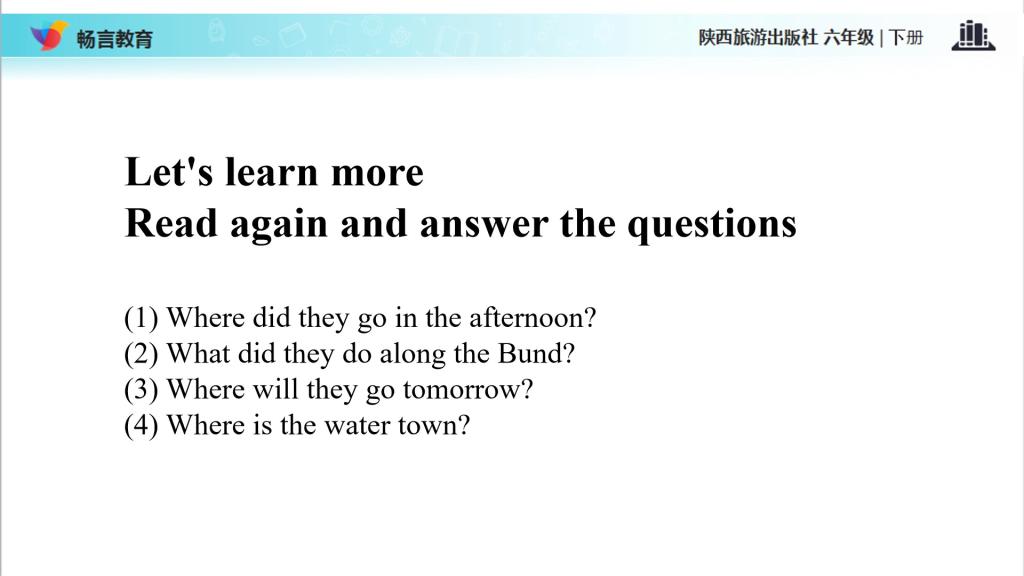 畅言教育

陕西旅游出版社 六年级 | 下册

Let's learn more
Read again and answer the questions

(1) Where did they go in the afternoon?
(2) What did they do along the Bund?
(3) Where will they go tomorrow?
(4) Where is the water town?